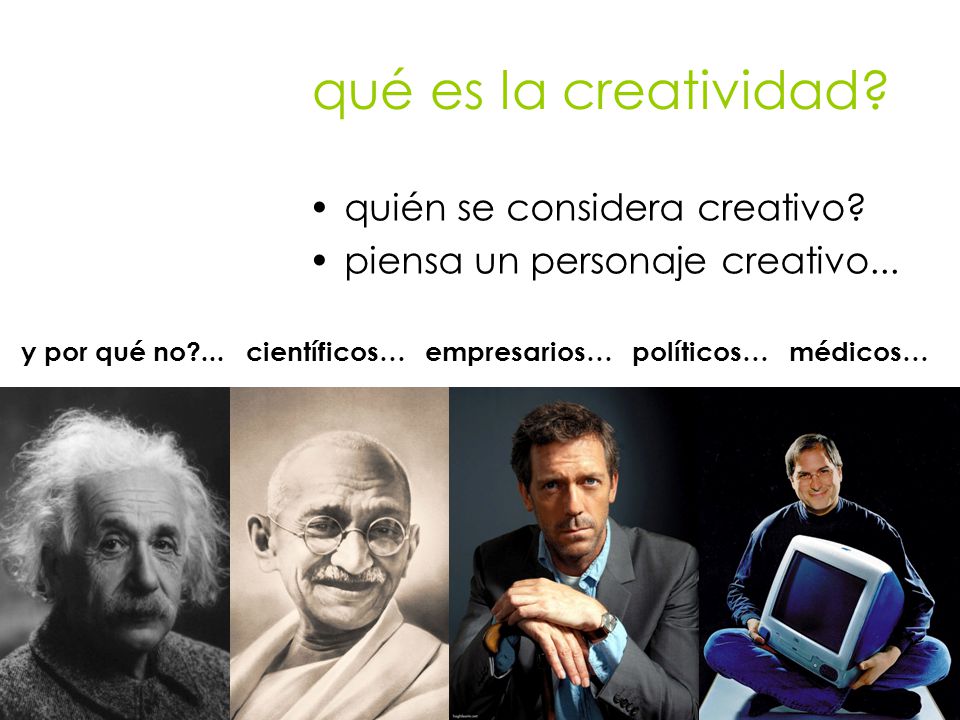 qué es la creatividad?

• quién se considera creativo?
• piensa un personaje creativo...

y por qué no?... científicos… empresarios… políticos… médicos…